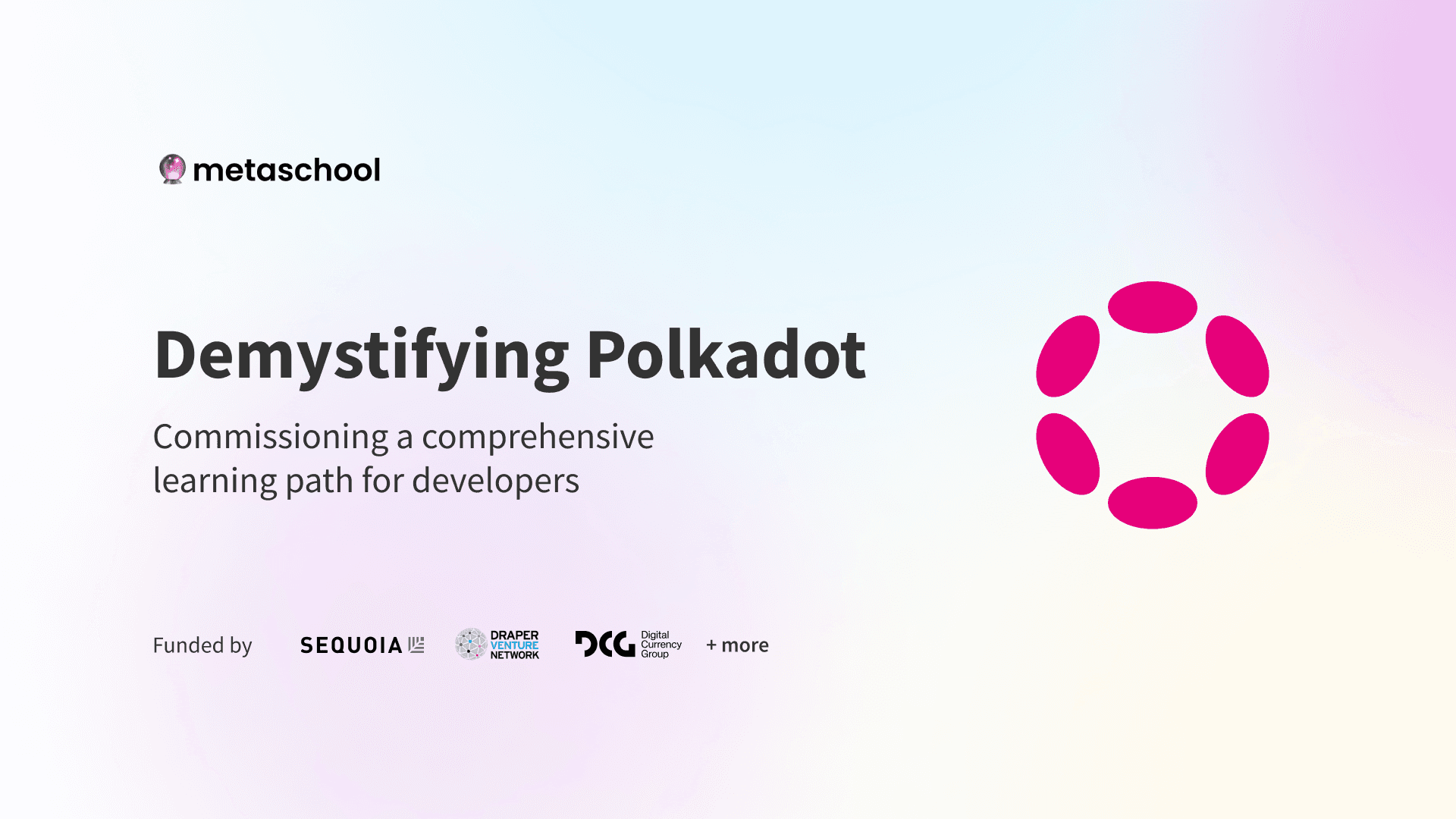 metaschool

Demystifying Polkadot

Commissioning a comprehensive learning path for developers

Funded by SEQUOIA DRAPER VENTURE NETWORK DCG Digital Currency Group + more